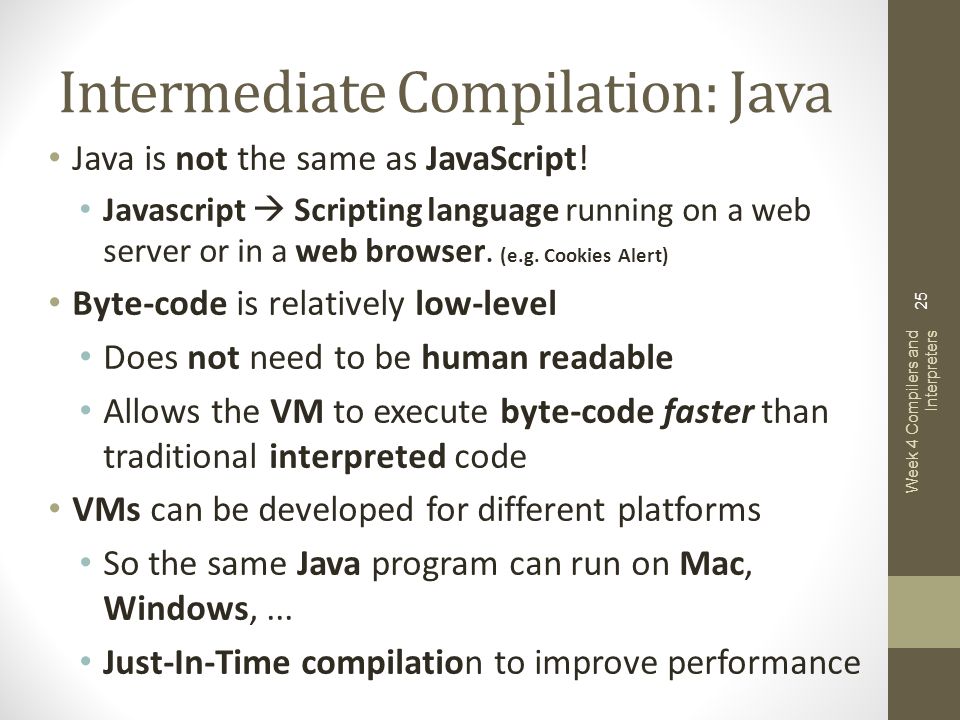 Intermediate Compilation: Java

• Java is not the same as JavaScript!

• Javascript → Scripting language running on a web server or in a web browser. (e.g. Cookies Alert)

• Byte-code is relatively low-level

• Does not need to be human readable

• Allows the VM to execute byte-code faster than traditional interpreted code

• VMs can be developed for different platforms

• So the same Java program can run on Mac, Windows, ...

• Just-In-Time compilation to improve performance

Week 4 Compilers and Interpreters

25